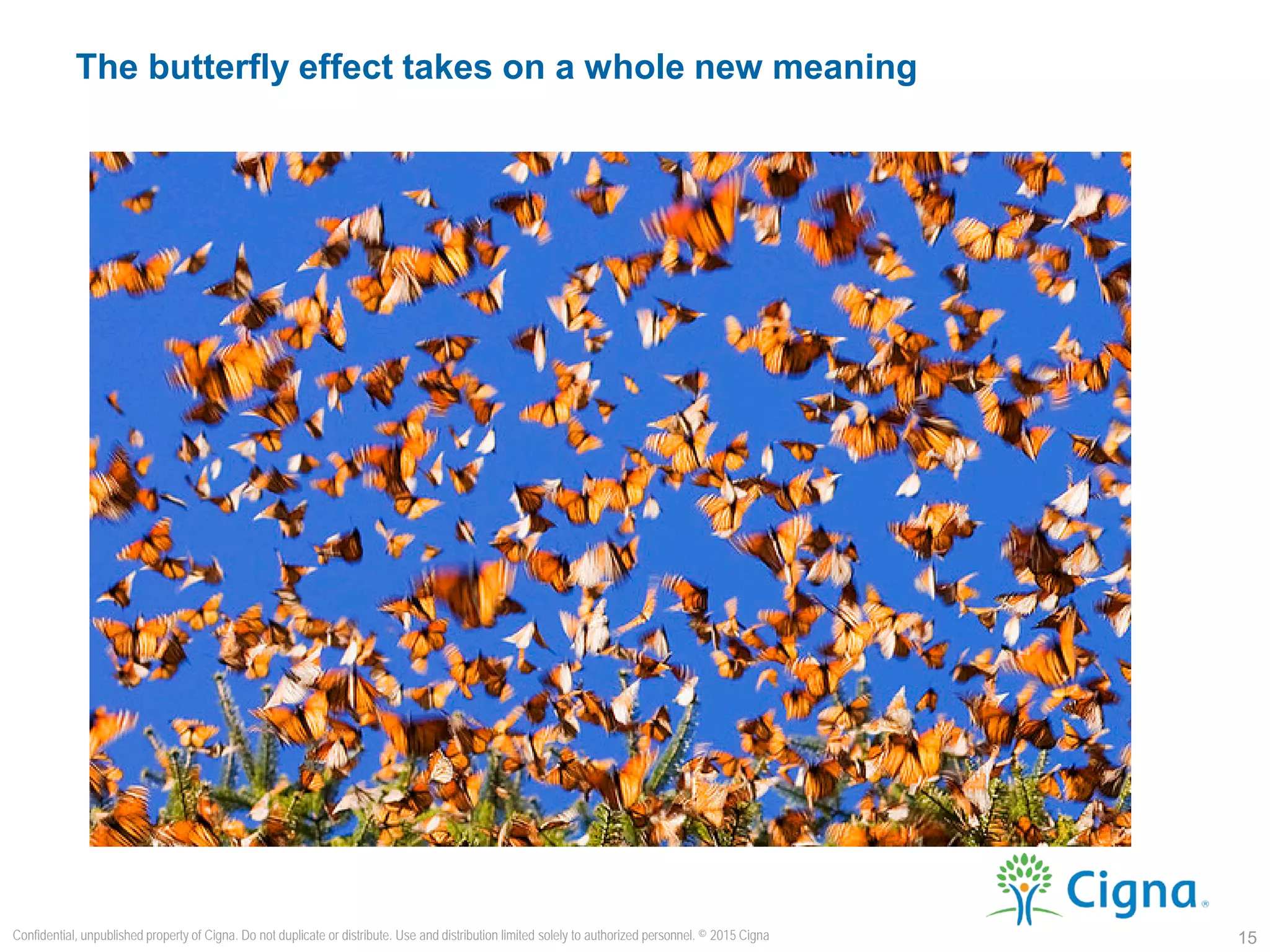 The butterfly effect takes on a whole new meaning

Cigna®

Confidential, unpublished property of Cigna. Do not duplicate or distribute. Use and distribution limited solely to authorized personnel. © 2015 Cigna

15